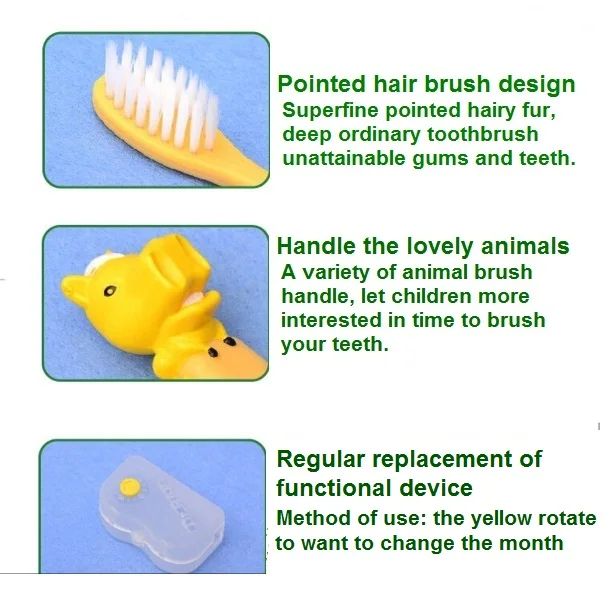 Pointed hair brush design
Superfine pointed hairy fur, deep ordinary toothbrush unattainable gums and teeth.

Handle the lovely animals
A variety of animal brush handle, let children more interested in time to brush your teeth.

Regular replacement of functional device
Method of use: the yellow rotate to want to change the month